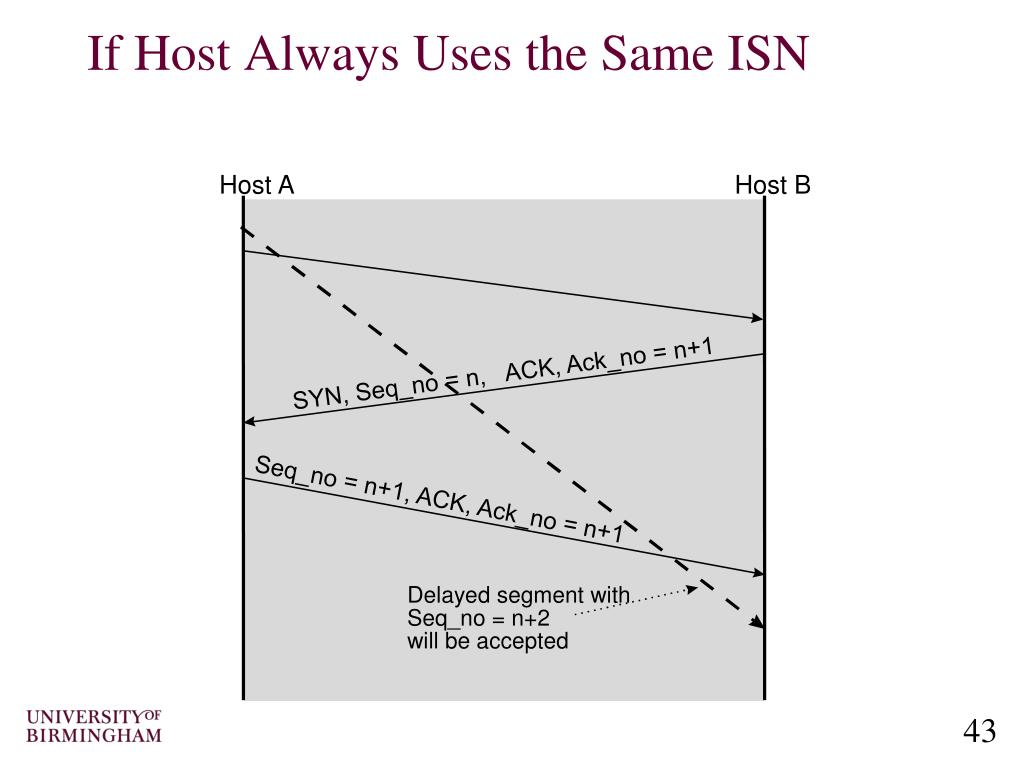 If Host Always Uses the Same ISN

Host A

Host B

SYN, Seq_no = n, ACK, Ack_no = n+1

Seq_no = n+1, ACK, Ack_no = n+1

Delayed segment with Seq_no = n+2 will be accepted

UNIVERSITY OF BIRMINGHAM

43